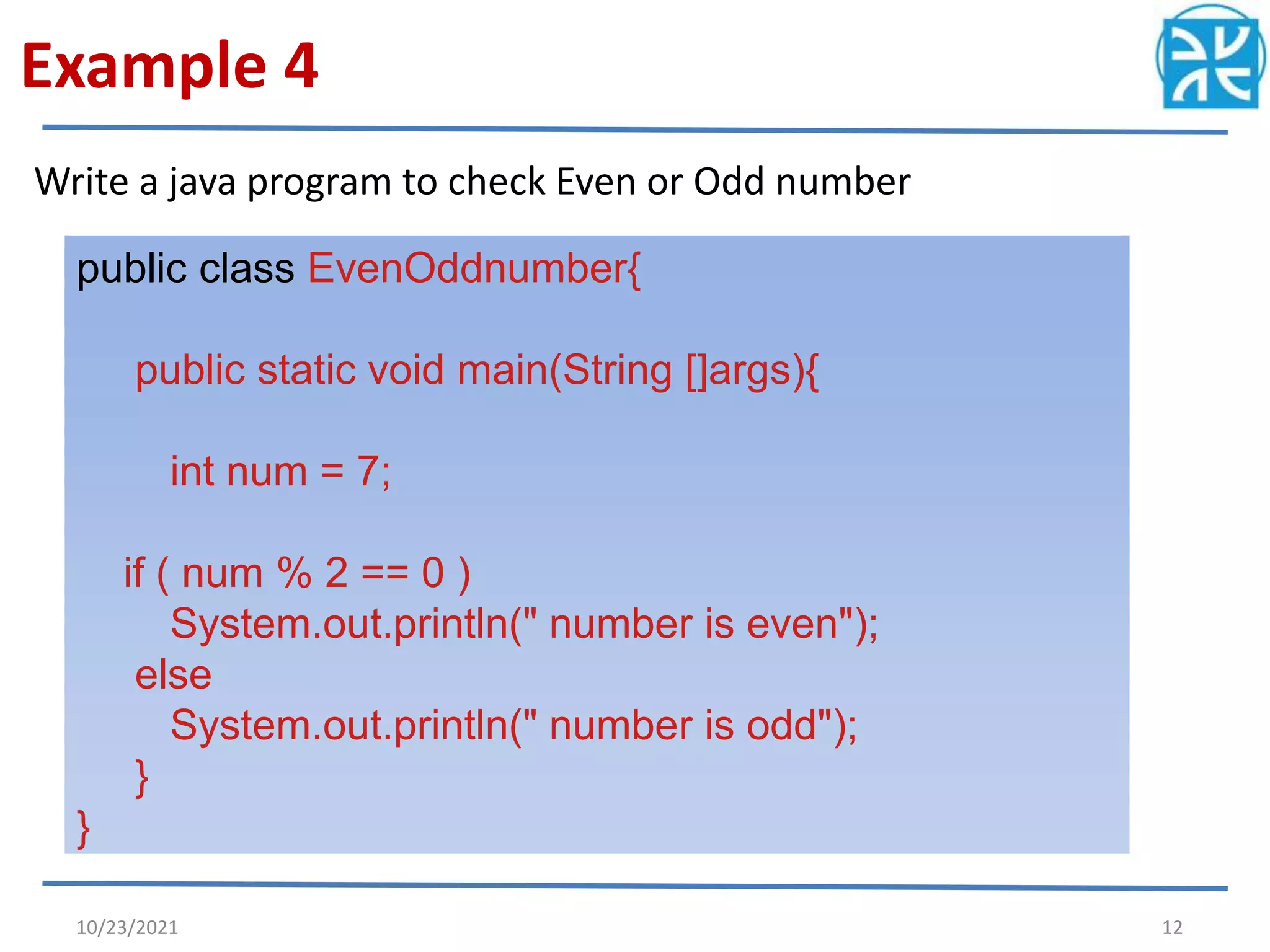 Example 4

Write a java program to check Even or Odd number

public class EvenOddnumber{

public static void main(String []args){

int num = 7;

if ( num % 2 == 0 )
System.out.println(" number is even");
else
System.out.println(" number is odd");
}
}

10/23/2021

12